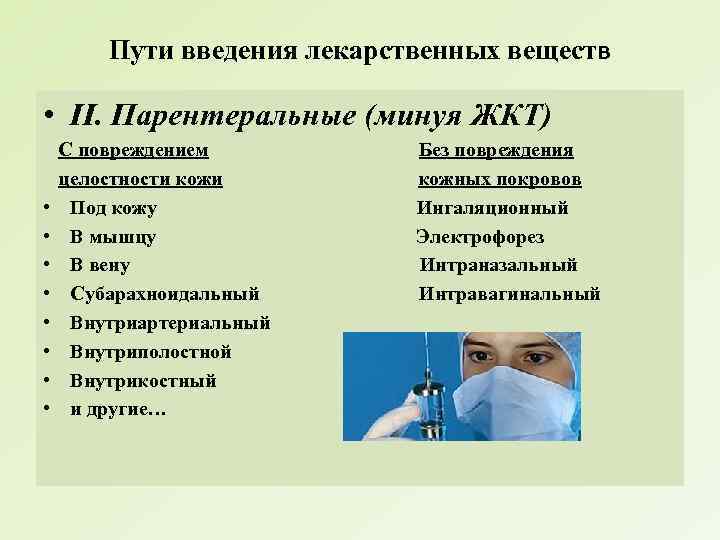 Пути введения лекарственных веществ

• II. Парентеральные (минуя ЖКТ)

С повреждением целостности кожи
• Под кожу
• В мышцу
• В вену
• Субарахноидальный
• Внутриартериальный
• Внутриполостной
• Внутрикостный
• и другие…

Без повреждения кожных покровов
Ингаляционный
Электрофорез
Интраназальный
Интравагинальный